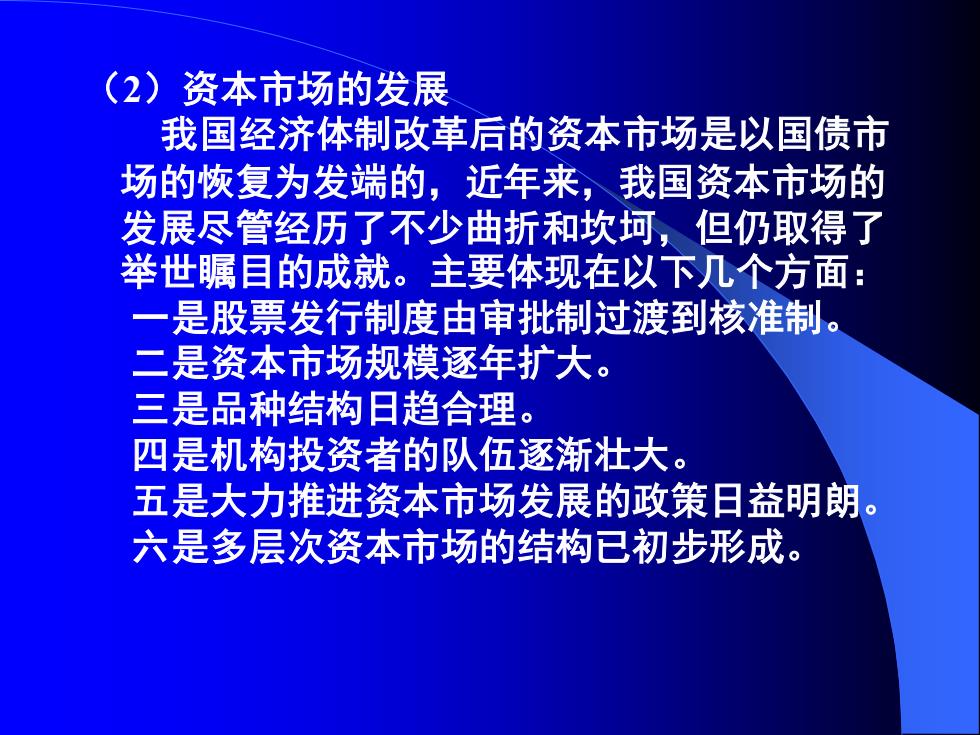 （2）资本市场的发展

我国经济体制改革后的资本市场是以国债市场的恢复为发端的，近年来，我国资本市场的发展尽管经历了不少曲折和坎坷，但仍取得了举世瞩目的成就。主要体现在以下几个方面：

一是股票发行制度由审批制过渡到核准制。

二是资本市场规模逐年扩大。

三是品种结构日趋合理。

四是机构投资者的队伍逐渐壮大。

五是大力推进资本市场发展的政策日益明朗。

六是多层次资本市场的结构已初步形成。